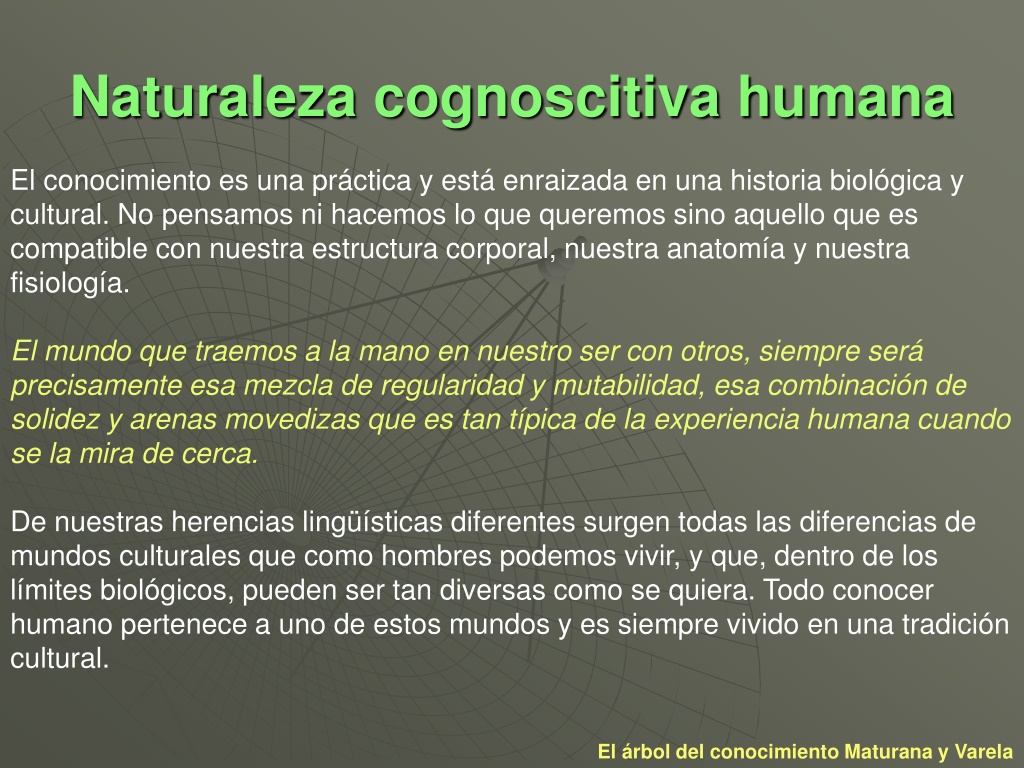 Naturaleza cognoscitiva humana

El conocimiento es una práctica y está enraizada en una historia biológica y cultural. No pensamos ni hacemos lo que queremos sino aquello que es compatible con nuestra estructura corporal, nuestra anatomía y nuestra fisiología.

El mundo que traemos a la mano en nuestro ser con otros, siempre será precisamente esa mezcla de regularidad y mutabilidad, esa combinación de solidez y arenas movedizas que es tan típica de la experiencia humana cuando se la mira de cerca.

De nuestras herencias lingüísticas diferentes surgen todas las diferencias de mundos culturales que como hombres podemos vivir, y que, dentro de los límites biológicos, pueden ser tan diversas como se quiera. Todo conocer humano pertenece a uno de estos mundos y es siempre vivido en una tradición cultural.

El árbol del conocimiento Maturana y Varela